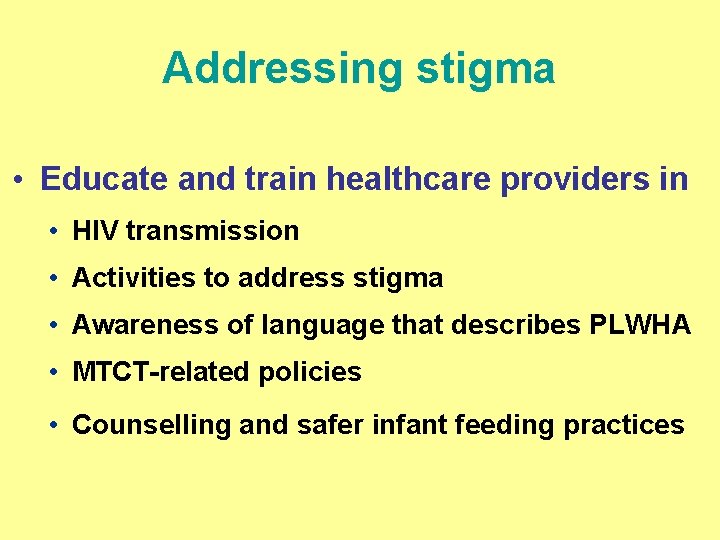 Addressing stigma

• Educate and train healthcare providers in

• HIV transmission

• Activities to address stigma

• Awareness of language that describes PLWHA

• MTCT-related policies

• Counselling and safer infant feeding practices